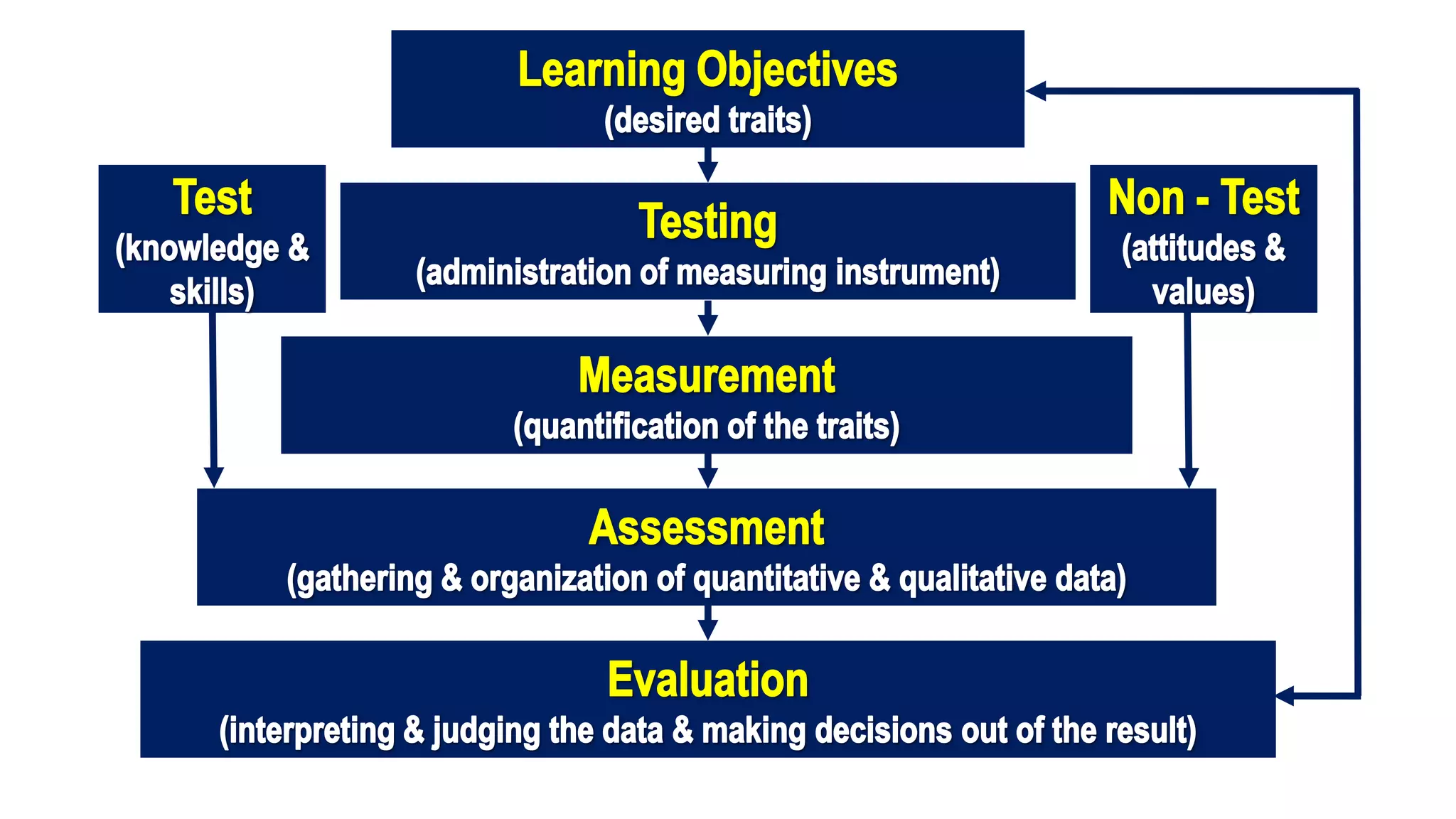 Learning Objectives
(desired traits)

Test
(knowledge & skills)

Testing
(administration of measuring instrument)

Non - Test
(attitudes & values)

Measurement
(quantification of the traits)

Assessment
(gathering & organization of quantitative & qualitative data)

Evaluation
(interpreting & judging the data & making decisions out of the result)